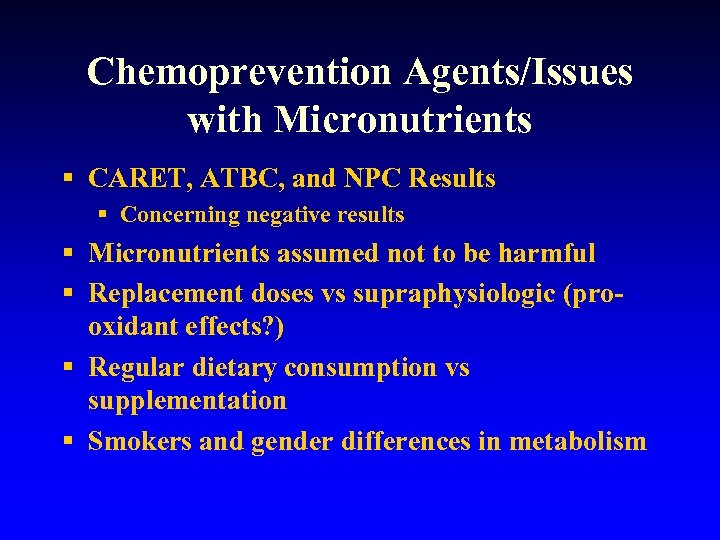 Chemoprevention Agents/Issues with Micronutrients

▪ CARET, ATBC, and NPC Results
  ▪ Concerning negative results
▪ Micronutrients assumed not to be harmful
▪ Replacement doses vs supraphysiologic (pro-oxidant effects?)
▪ Regular dietary consumption vs supplementation
▪ Smokers and gender differences in metabolism